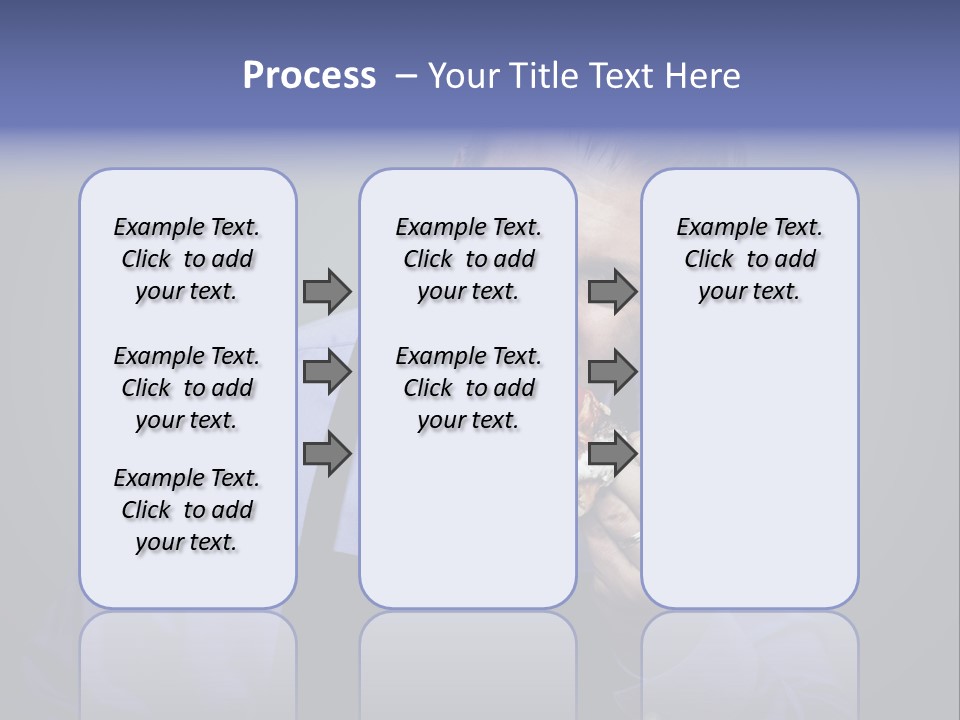 Process – Your Title Text Here

Example Text. Click to add your text.

Example Text. Click to add your text.

Example Text. Click to add your text.

Example Text. Click to add your text.

Example Text. Click to add your text.

Example Text. Click to add your text.